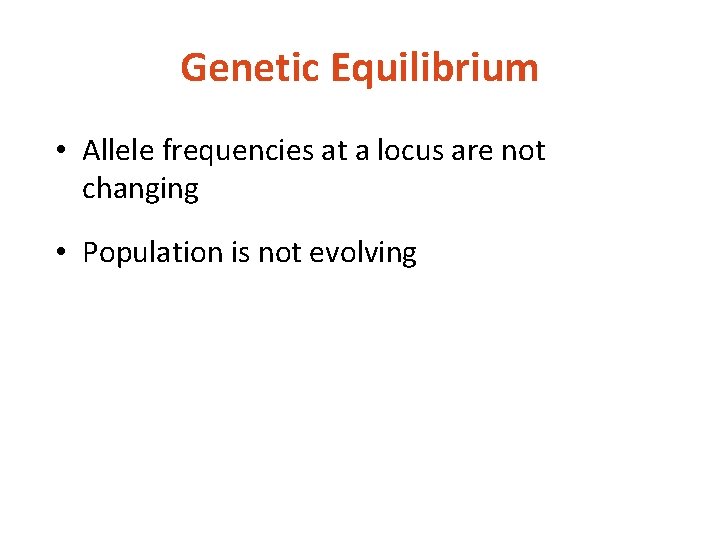 Genetic Equilibrium

• Allele frequencies at a locus are not changing

• Population is not evolving